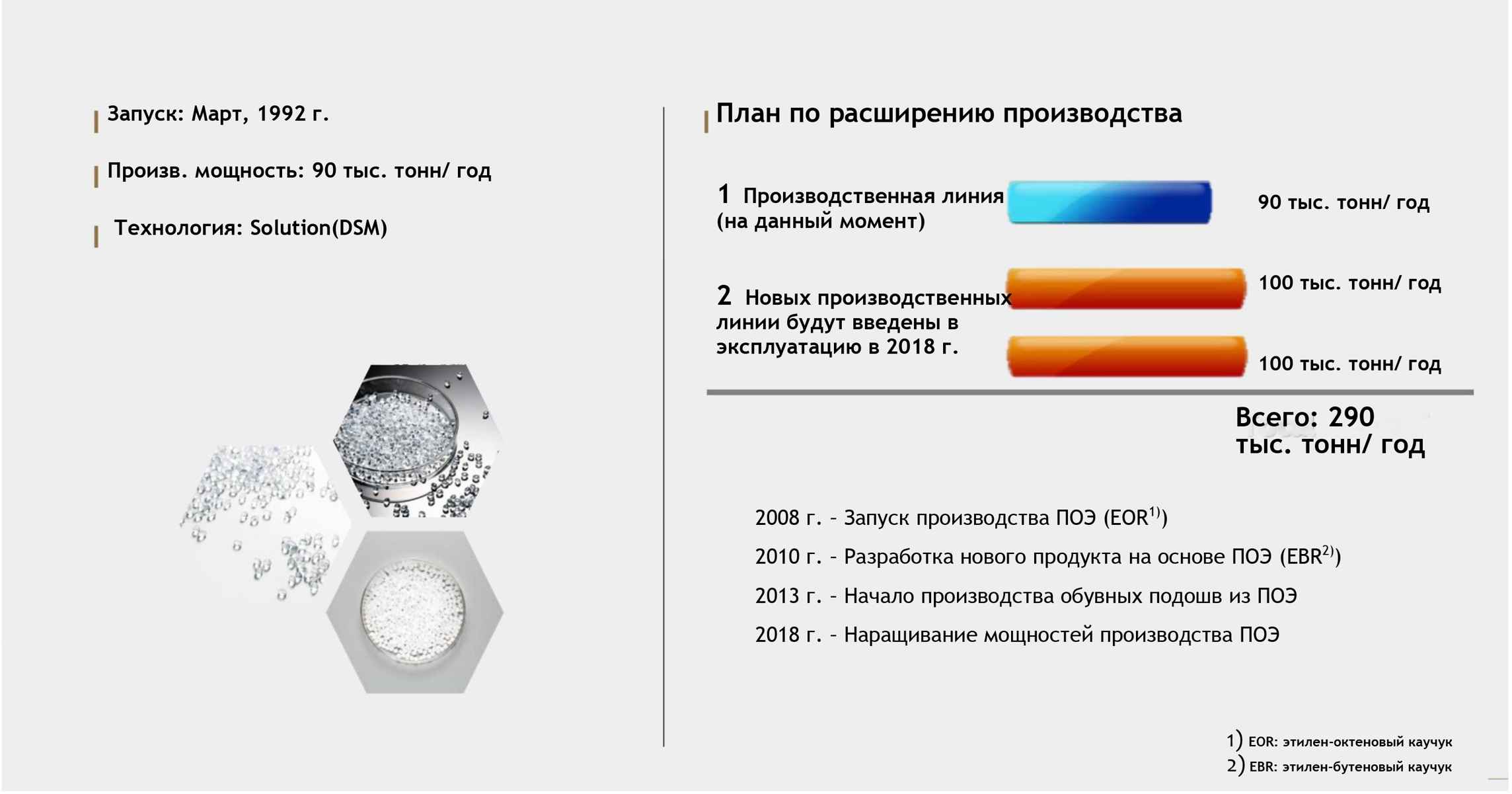 Запуск: Март, 1992 г.

Произв. мощность: 90 тыс. тонн/ год

Технология: Solution(DSM)

План по расширению производства

1 Производственная линия (на данный момент)

90 тыс. тонн/ год

2 Новых производственных линии будут введены в эксплуатацию в 2018 г.

100 тыс. тонн/ год

100 тыс. тонн/ год

Всего: 290 тыс. тонн/ год

2008 г. - Запуск производства ПОЭ (EOR$^{1)}$)

2010 г. - Разработка нового продукта на основе ПОЭ (EBR$^{2)}$)

2013 г. - Начало производства обувных подошв из ПОЭ

2018 г. - Наращивание мощностей производства ПОЭ

1) EOR: этилен-октеновый каучук

2) EBR: этилен-бутеновый каучук